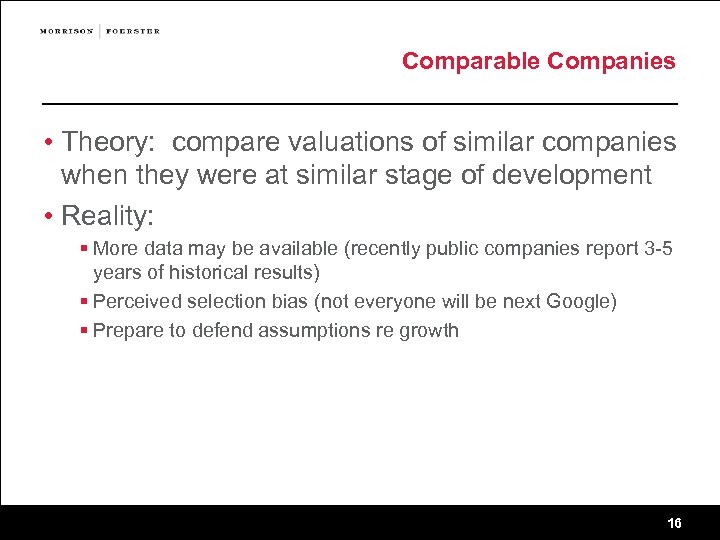 MORRISON | FOERSTER

Comparable Companies

• Theory: compare valuations of similar companies when they were at similar stage of development

• Reality:

▪ More data may be available (recently public companies report 3-5 years of historical results)

▪ Perceived selection bias (not everyone will be next Google)

▪ Prepare to defend assumptions re growth

16